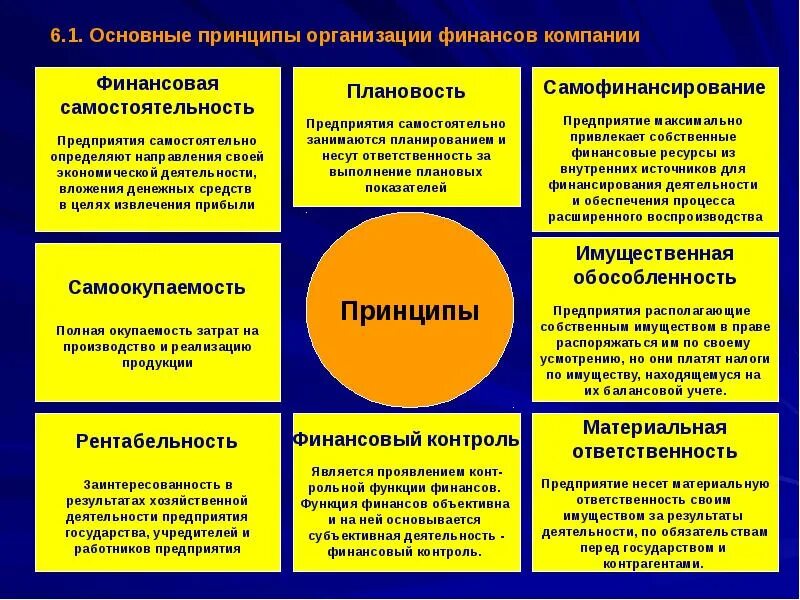 6.1. Основные принципы организации финансов компании

Финансовая самостоятельность

Предприятия самостоятельно определяют направления своей экономической деятельности, вложения денежных средств в целях извлечения прибыли

Плановость

Предприятия самостоятельно занимаются планированием и несут ответственность за выполнение плановых показателей

Самофинансирование

Предприятие максимально привлекает собственные финансовые ресурсы из внутренних источников для финансирования деятельности и обеспечения процесса расширенного воспроизводства

Самоокупаемость

Полная окупаемость затрат на производство и реализацию продукции

Принципы

Имущественная обособленность

Предприятия располагающие собственным имуществом в праве распоряжаться им по своему усмотрению, но они платят налоги по имуществу, находящемуся на их балансовой учете.

Рентабельность

Заинтересованность в результатах хозяйственной деятельности предприятия государства, учредителей и работников предприятия

Финансовый контроль

Является проявлением контрольной функции финансов. Функция финансов объективна и на ней основывается субъективная деятельность - финансовый контроль.

Материальная ответственность

Предприятие несет материальную ответственность своим имуществом за результаты деятельности, по обязательствам перед государством и контрагентами.